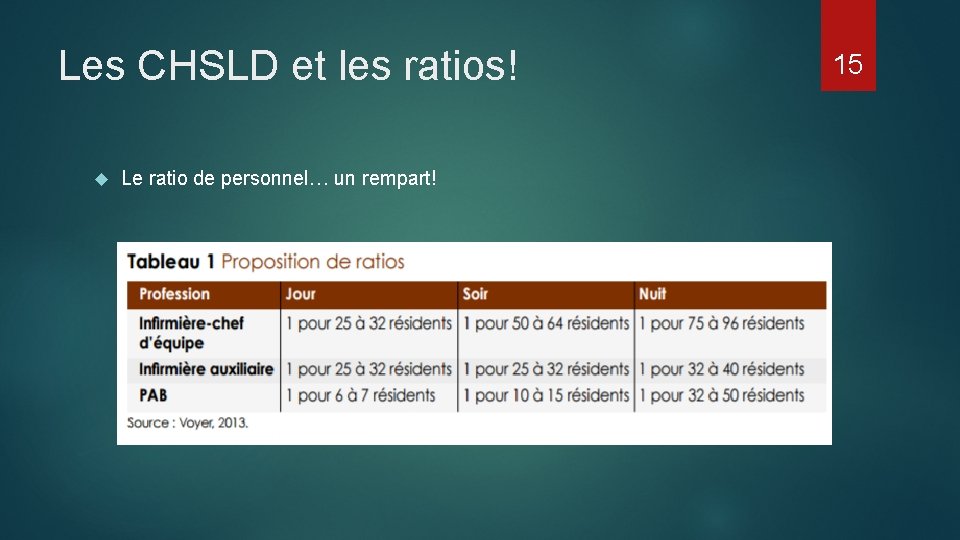 Les CHSLD et les ratios!

15

Le ratio de personnel… un rempart!

Tableau 1 Proposition de ratios

| Profession | Jour | Soir | Nuit |
|---|---|---|---|
| Infirmière-chef d'équipe | 1 pour 25 à 32 résidents | 1 pour 50 à 64 résidents | 1 pour 75 à 96 résidents |
| Infirmière auxiliaire | 1 pour 25 à 32 résidents | 1 pour 25 à 32 résidents | 1 pour 32 à 40 résidents |
| PAB | 1 pour 6 à 7 résidents | 1 pour 10 à 15 résidents | 1 pour 32 à 50 résidents |

Source : Voyer, 2013.